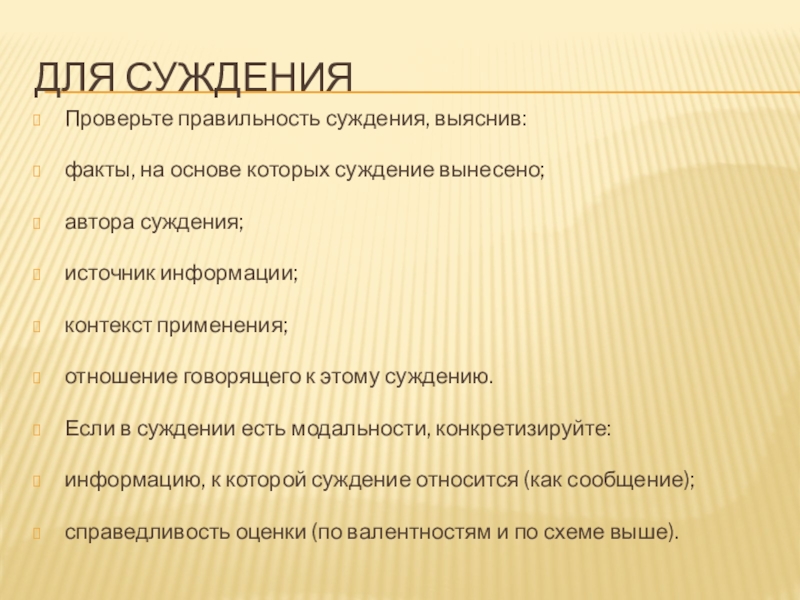 ДЛЯ СУЖДЕНИЯ

Проверьте правильность суждения, выяснив:

факты, на основе которых суждение вынесено;

автора суждения;

источник информации;

контекст применения;

отношение говорящего к этому суждению.

Если в суждении есть модальности, конкретизируйте:

информацию, к которой суждение относится (как сообщение);

справедливость оценки (по валентностям и по схеме выше).